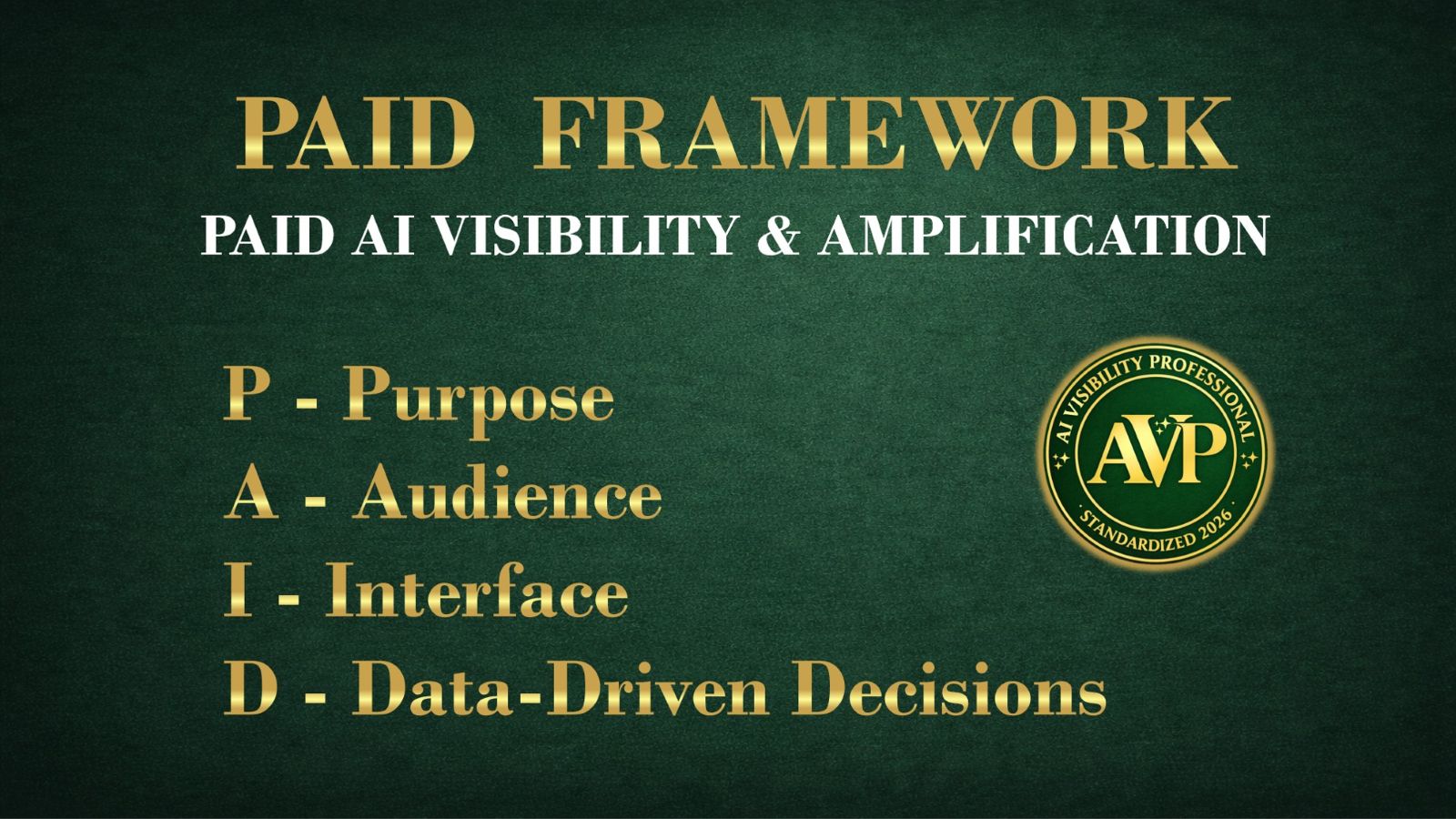 PAID FRAMEWORK

PAID AI VISIBILITY & AMPLIFICATION

P - Purpose
A - Audience
I - Interface
D - Data-Driven Decisions

AI VISIBILITY PROFESSIONAL
AVP
STANDARDIZED 2026